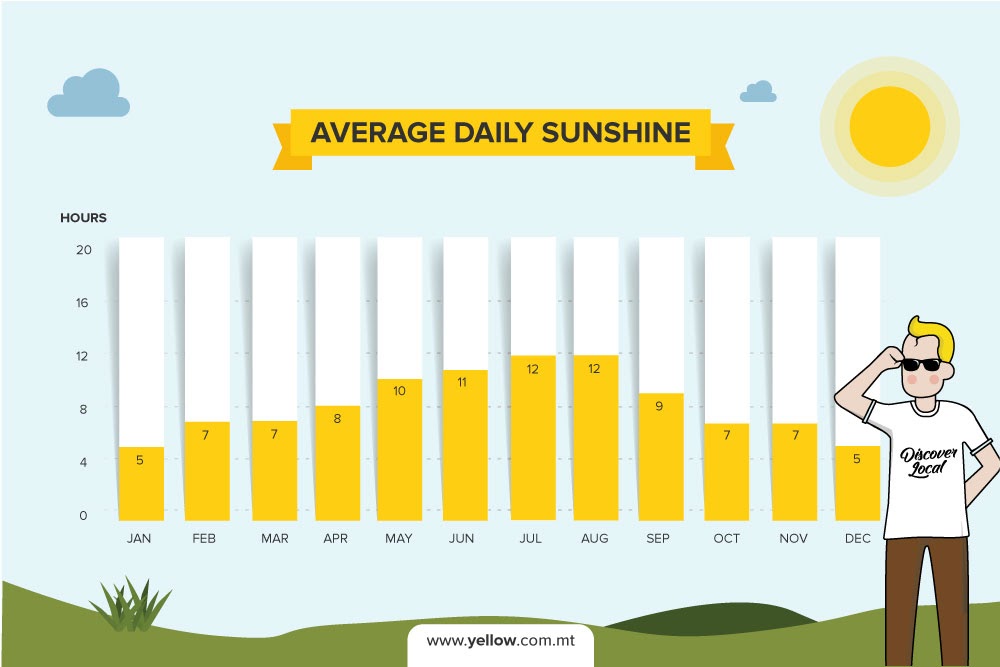 AVERAGE DAILY SUNSHINE

HOURS

20
16
12
8
4
0

5
7
7
8
10
11
12
12
9
7
7
5

JAN FEB MAR APR MAY JUN JUL AUG SEP OCT NOV DEC

Discover Local

www.yellow.com.mt